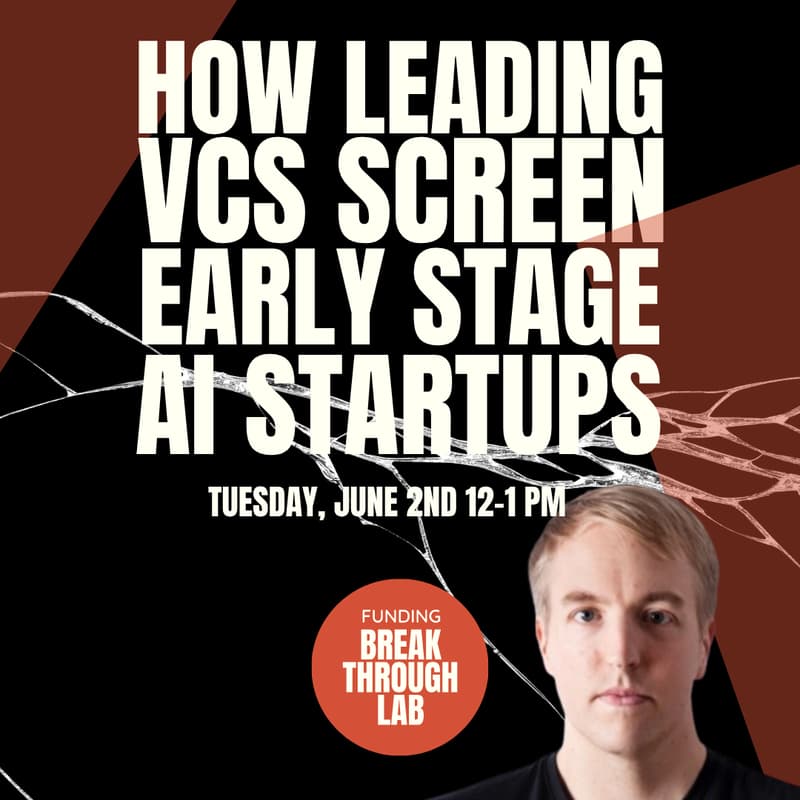 HOW LEADING VCS SCREEN EARLY STAGE AI STARTUPS

TUESDAY, JUNE 2ND 12-1 PM

FUNDING
BREAK THROUGH LAB